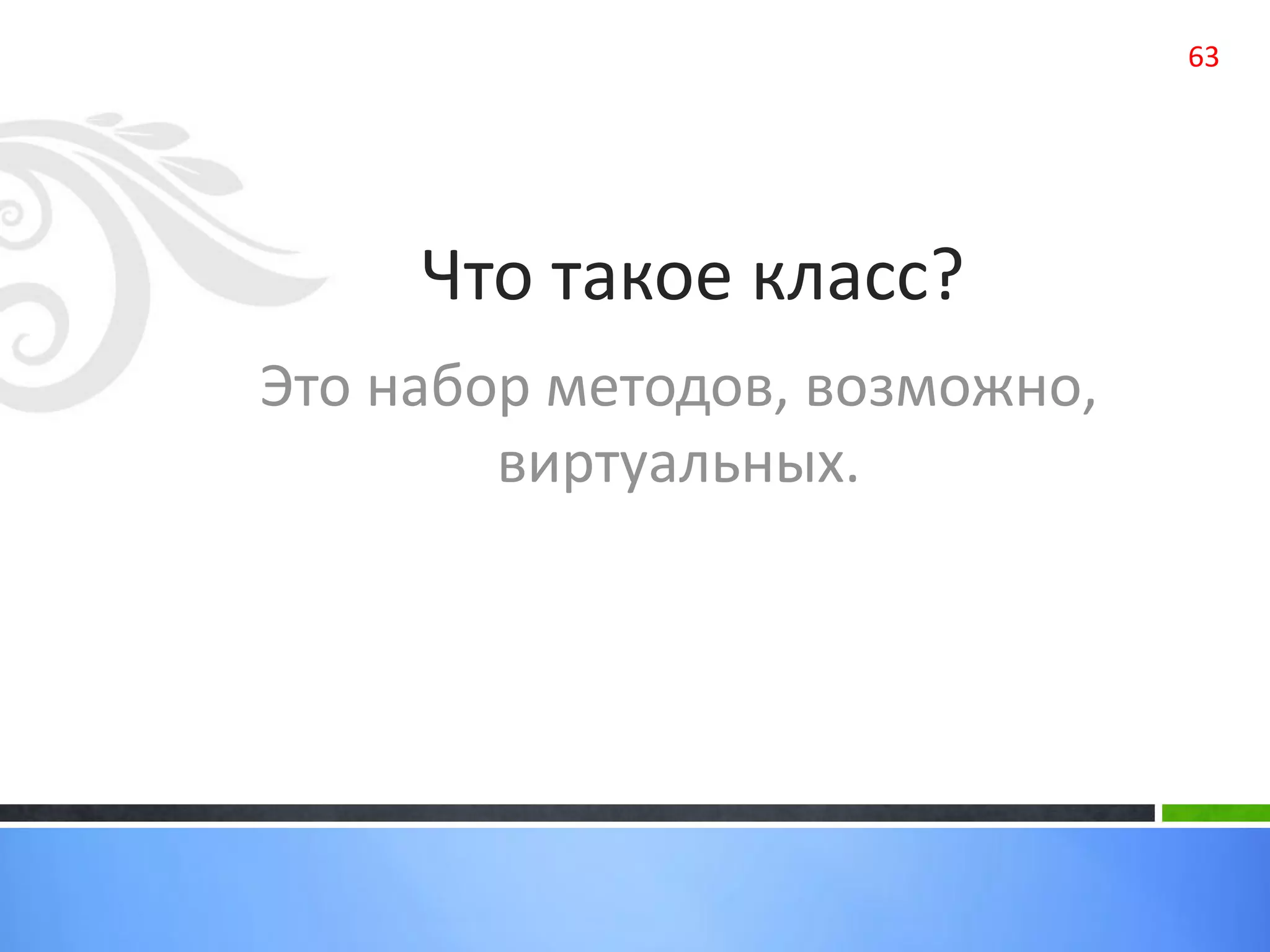 63

Что такое класс?

Это набор методов, возможно, виртуальных.